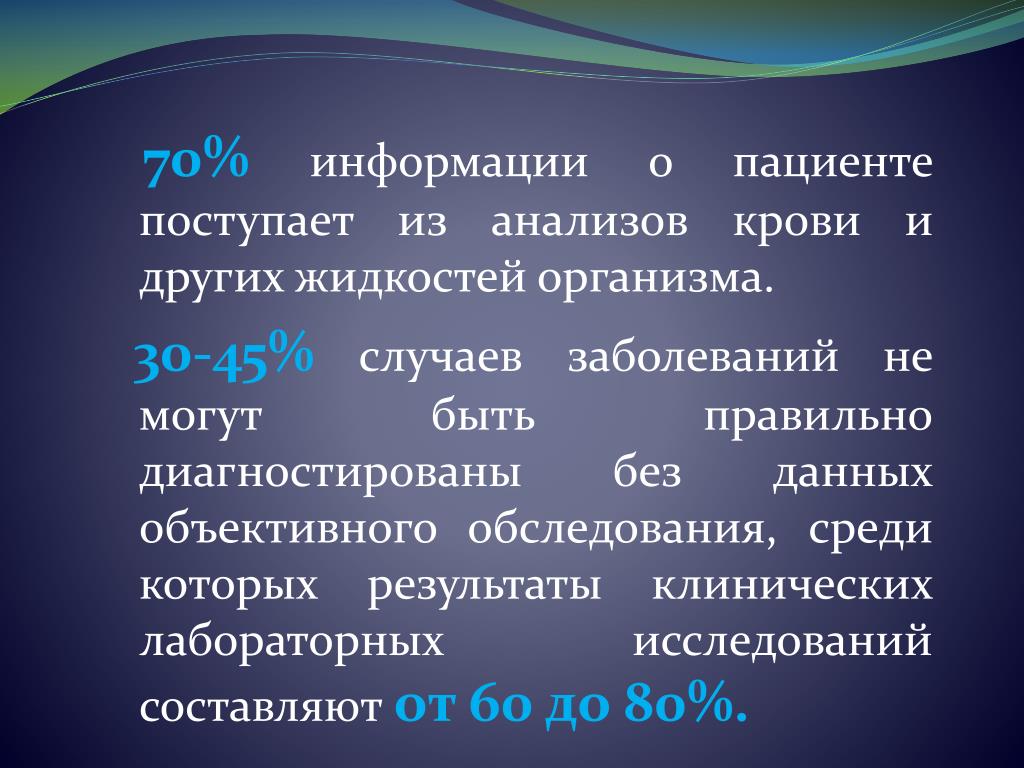 70% информации о пациенте поступает из анализов крови и других жидкостей организма.

30-45% случаев заболеваний не могут быть правильно диагностированы без данных объективного обследования, среди которых результаты клинических лабораторных исследований составляют от 60 до 80%.